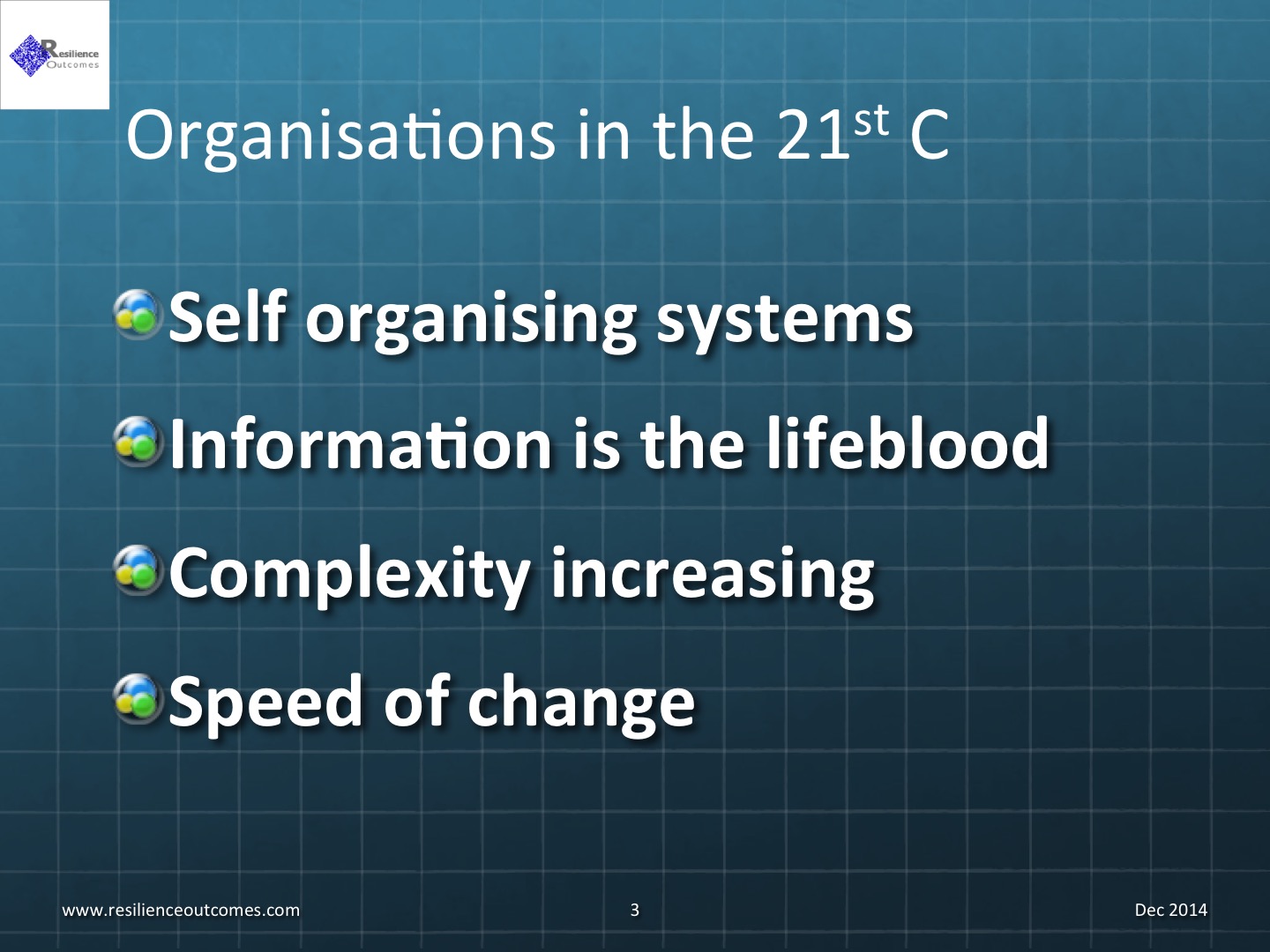 Resilience Outcomes

Organisations in the 21$^{st}$ C

Self organising systems

Information is the lifeblood

Complexity increasing

Speed of change

www.resilienceoutcomes.com 3 Dec 2014